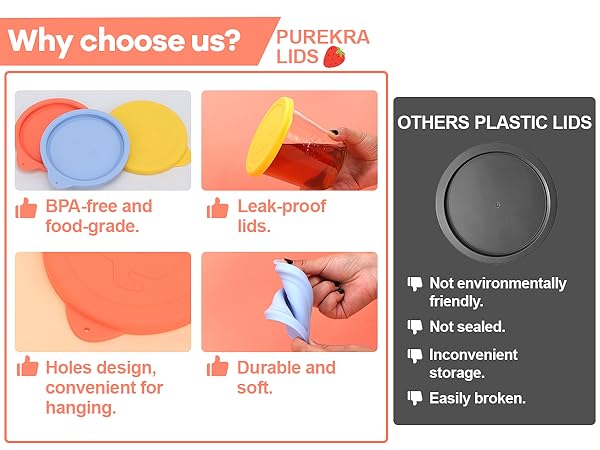 Why choose us?

PUREKRA LIDS

BPA-free and food-grade.

Leak-proof lids.

Holes design, convenient for hanging.

Durable and soft.

OTHERS PLASTIC LIDS

Not environmentally friendly.

Not sealed.

Inconvenient storage.

Easily broken.